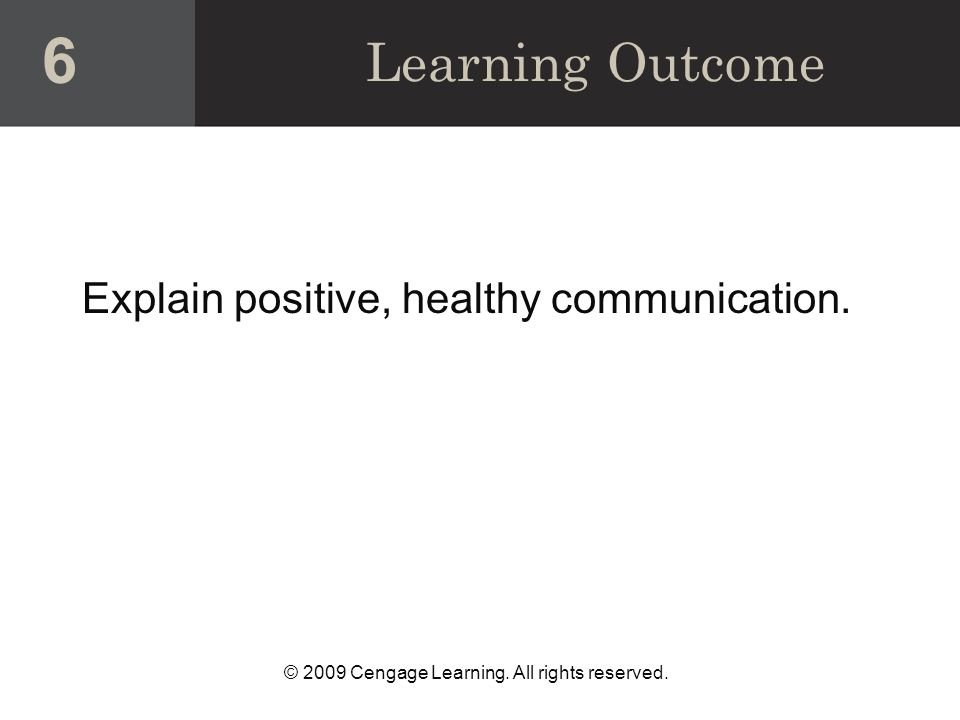 6

Learning Outcome

Explain positive, healthy communication.

© 2009 Cengage Learning. All rights reserved.